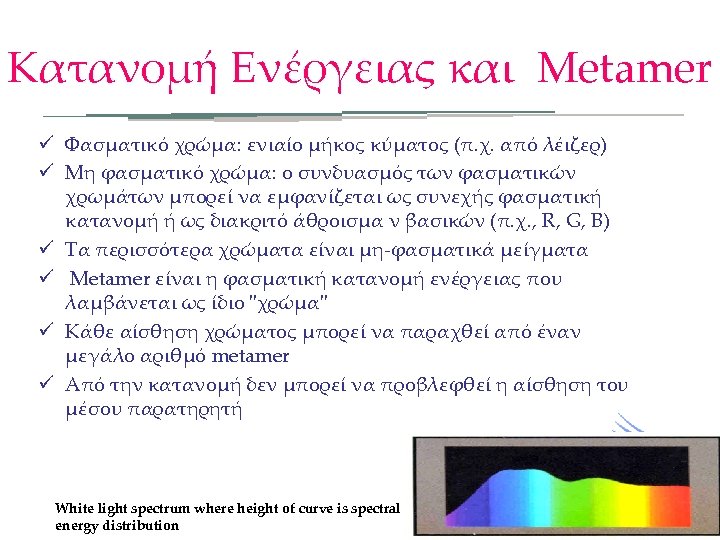 Κατανομή Ενέργειας και Metamer

✓ Φασματικό χρώμα: ενιαίο μήκος κύματος (π.χ. από λέιζερ)
✓ Μη φασματικό χρώμα: ο συνδυασμός των φασματικών χρωμάτων μπορεί να εμφανίζεται ως συνεχής φασματική κατανομή ή ως διακριτό άθροισμα ν βασικών (π.χ., R, G, B)
✓ Τα περισσότερα χρώματα είναι μη-φασματικά μείγματα
✓ Metamer είναι η φασματική κατανομή ενέργειας που λαμβάνεται ως ίδιο "χρώμα"
✓ Κάθε αίσθηση χρώματος μπορεί να παραχθεί από έναν μεγάλο αριθμό metamer
✓ Από την κατανομή δεν μπορεί να προβλεφθεί η αίσθηση του μέσου παρατηρητή

White light spectrum where height of curve is spectral energy distribution